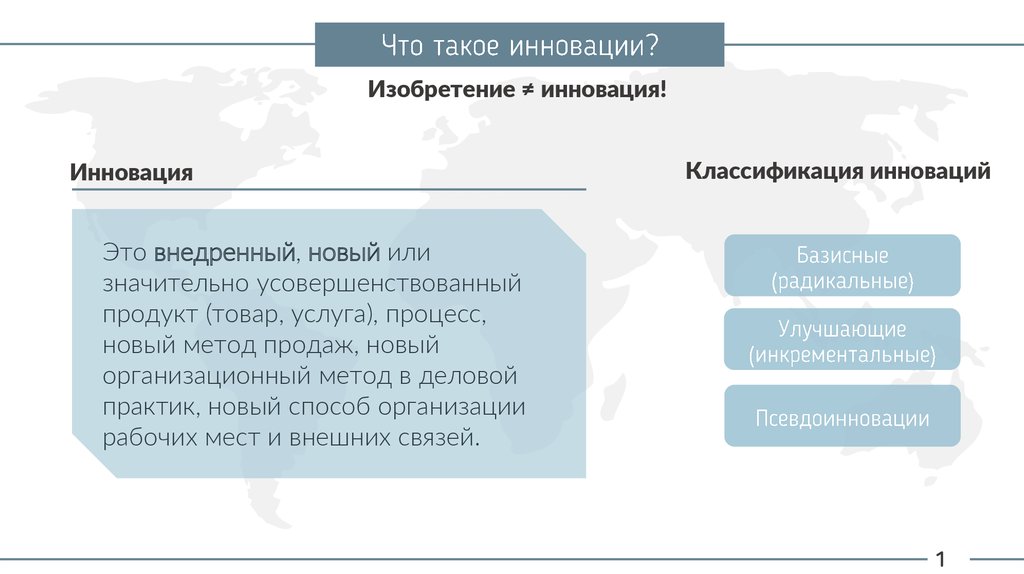 Что такое инновации?

Изобретение ≠ инновация!

Инновация

Это внедренный, новый или значительно усовершенствованный продукт (товар, услуга), процесс, новый метод продаж, новый организационный метод в деловой практик, новый способ организации рабочих мест и внешних связей.

Классификация инноваций

Базисные (радикальные)

Улучшающие (инкрементальные)

Псевдоинновации

1